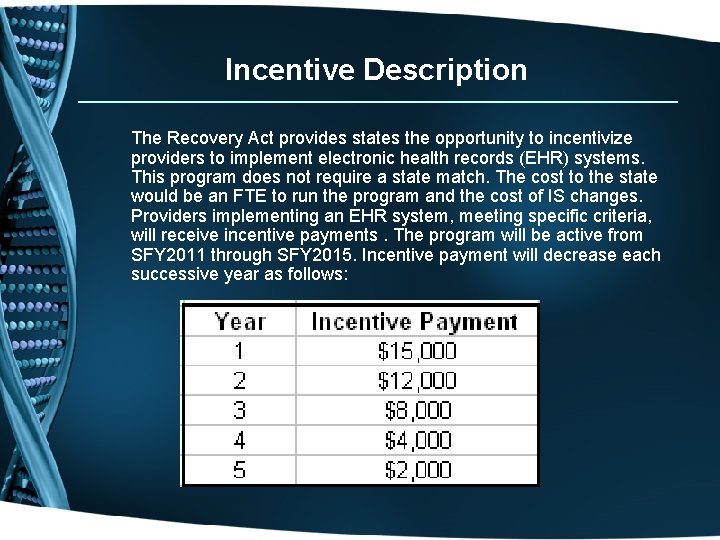 Incentive Description

The Recovery Act provides states the opportunity to incentivize providers to implement electronic health records (EHR) systems. This program does not require a state match. The cost to the state would be an FTE to run the program and the cost of IS changes. Providers implementing an EHR system, meeting specific criteria, will receive incentive payments . The program will be active from SFY2011 through SFY2015. Incentive payment will decrease each successive year as follows:

| Year | Incentive Payment |
|---|---|
| 1 | \$15,000 |
| 2 | \$12,000 |
| 3 | \$8,000 |
| 4 | \$4,000 |
| 5 | \$2,000 |